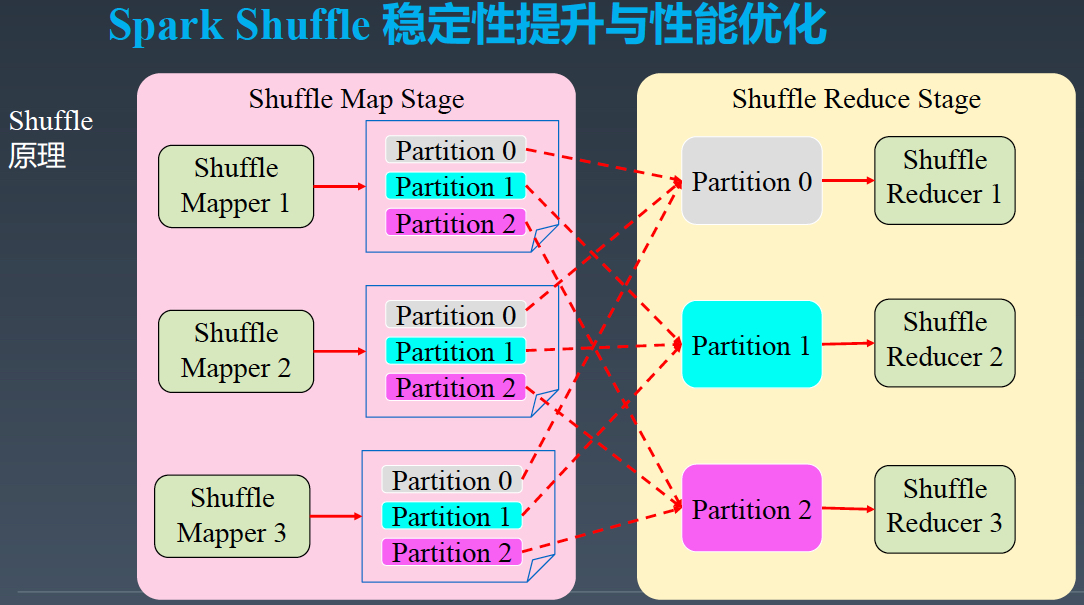 Spark Shuffle 稳定性提升与性能优化

Shuffle 原理

Shuffle Map Stage

Shuffle Mapper 1

Partition 0
Partition 1
Partition 2

Shuffle Mapper 2

Partition 0
Partition 1
Partition 2

Shuffle Mapper 3

Partition 0
Partition 1
Partition 2

Shuffle Reduce Stage

Partition 0

Shuffle Reducer 1

Partition 1

Shuffle Reducer 2

Partition 2

Shuffle Reducer 3